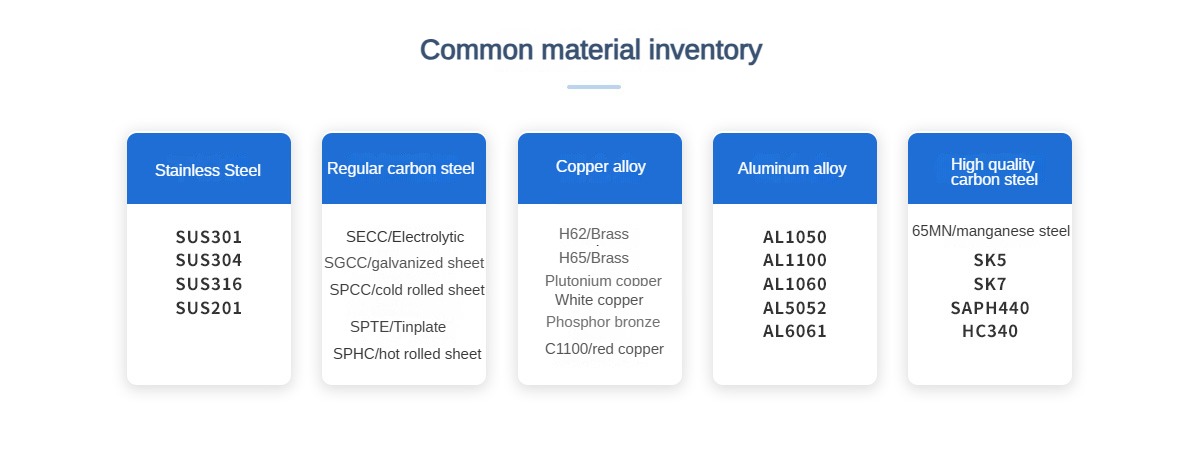 Common material inventory

Stainless Steel

SUS301
SUS304
SUS316
SUS201

Regular carbon steel

SECC/Electrolytic
SGCC/galvanized sheet
SPCC/cold rolled sheet
SPTE/Tinplate
SPHC/hot rolled sheet

Copper alloy

H62/Brass
H65/Brass
Plutonium copper
White copper
Phosphor bronze
C1100/red copper

Aluminum alloy

AL1050
AL1100
AL1060
AL5052
AL6061

High quality carbon steel

65MN/manganese steel
SK5
SK7
SAPH440
HC340